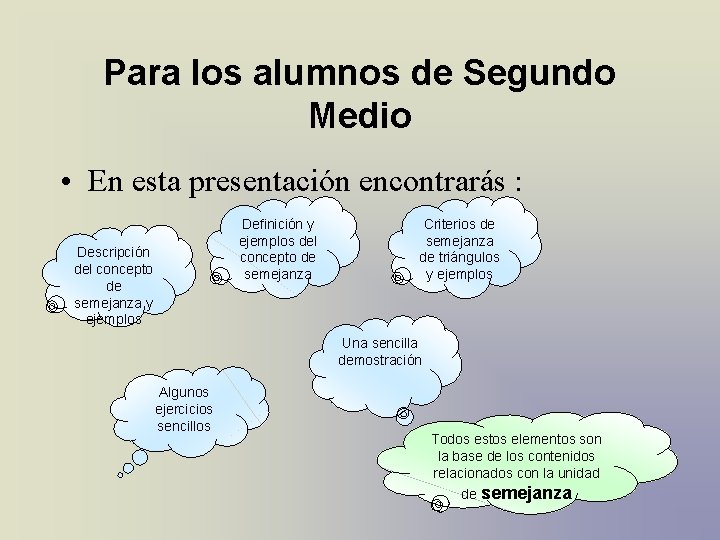 Para los alumnos de Segundo Medio

• En esta presentación encontrarás :

Descripción del concepto de semejanza y ejemplos

Definición y ejemplos del concepto de semejanza

Criterios de semejanza de triángulos y ejemplos

Una sencilla demostración

Algunos ejercicios sencillos

Todos estos elementos son la base de los contenidos relacionados con la unidad de semejanza.